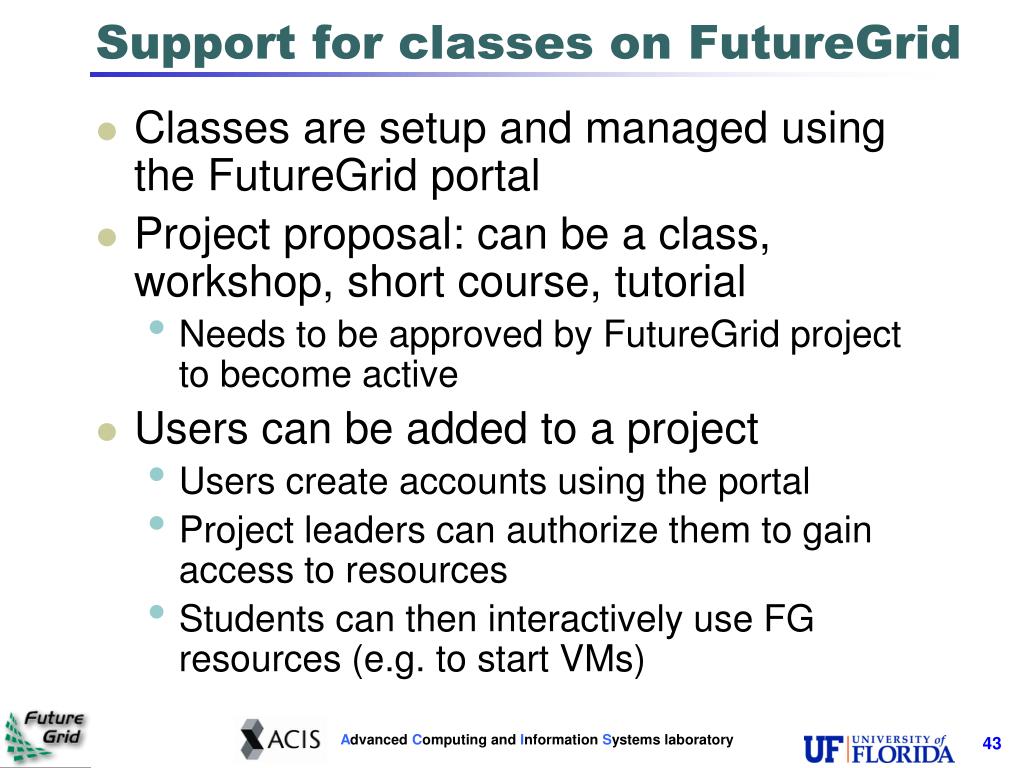 Support for classes on FutureGrid

- Classes are setup and managed using the FutureGrid portal
- Project proposal: can be a class, workshop, short course, tutorial
  - Needs to be approved by FutureGrid project to become active
- Users can be added to a project
  - Users create accounts using the portal
  - Project leaders can authorize them to gain access to resources
  - Students can then interactively use FG resources (e.g. to start VMs)

Future Grid

ACIS

Advanced Computing and Information Systems laboratory

UF UNIVERSITY of FLORIDA

43